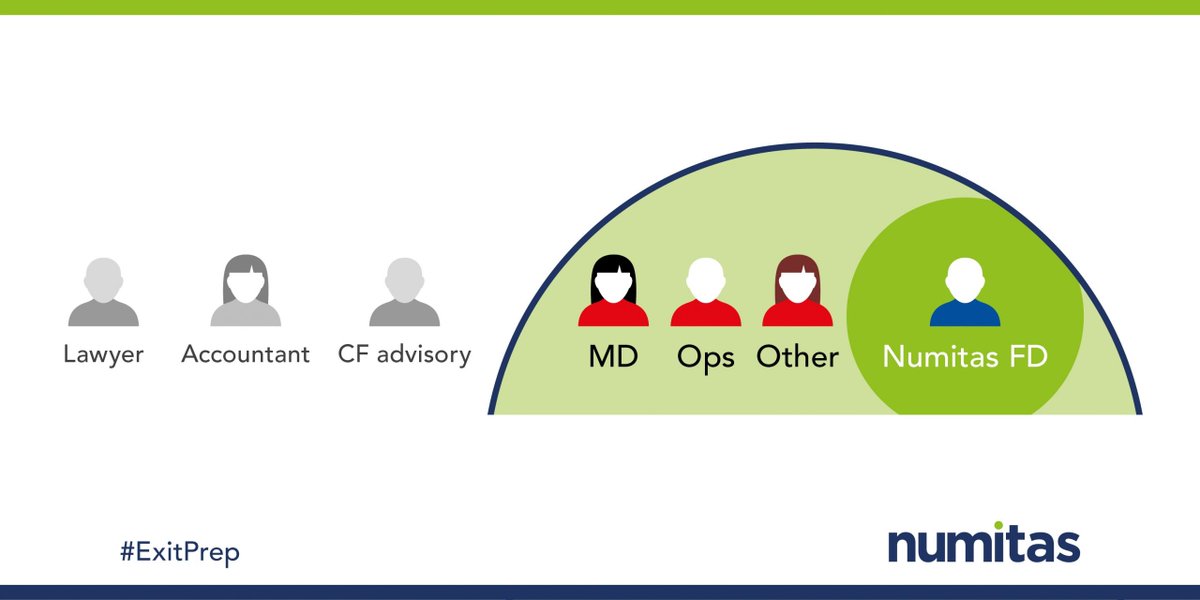 Lawyer Accountant CF advisory

MD Ops Other Numitas FD

#ExitPrep

numitas